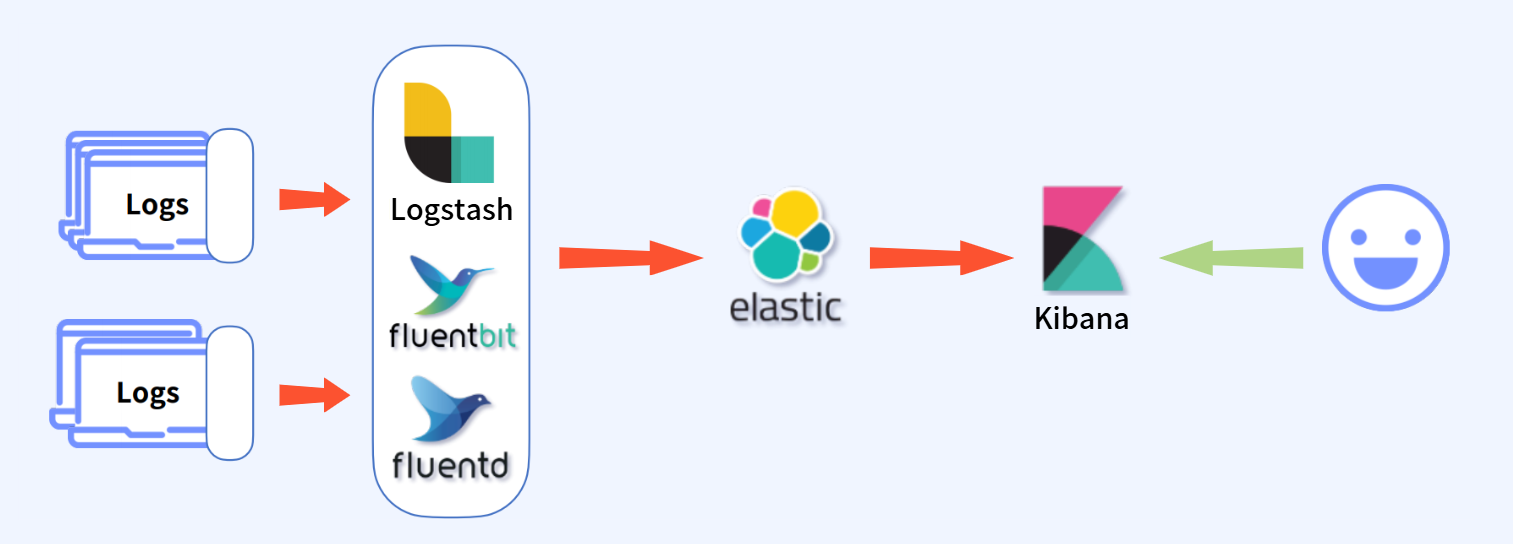 Logs

Logs

Logstash

fluentbit

fluentd

elastic

Kibana